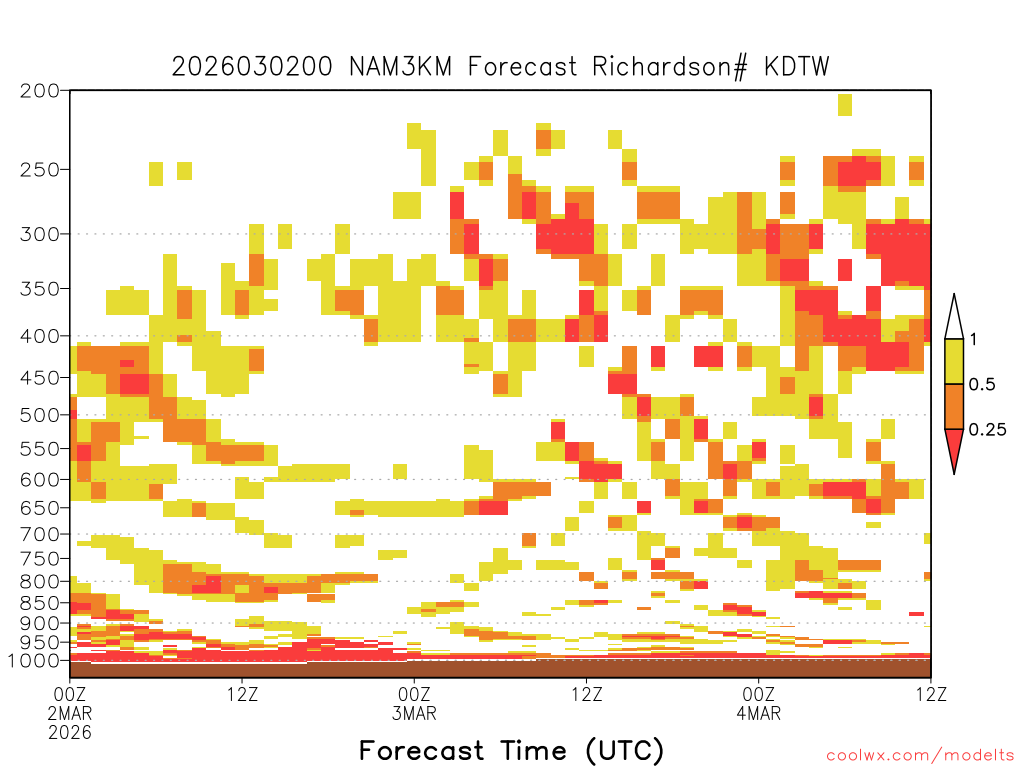 2026030200 NAM3KM Forecast Richardson# KDTW

200
250
300
350
400
450
500
550
600
650
700
750
800
850
900
950
1000

1
0.5
0.25

00Z 2MAR 2026
12Z
00Z 3MAR
12Z
00Z 4MAR
12Z

Forecast Time (UTC)

coolwx.com/modelts